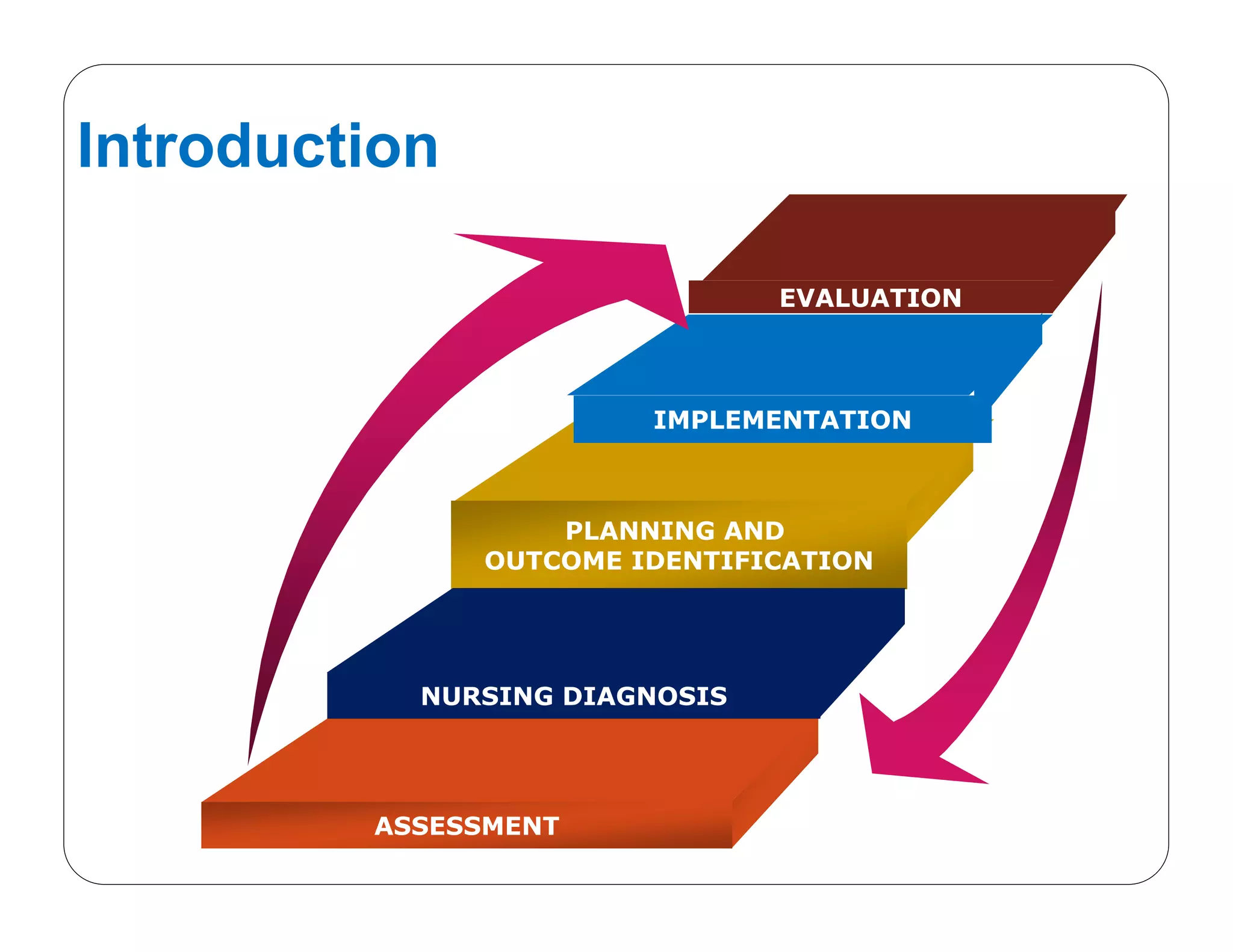 Introduction

EVALUATION

IMPLEMENTATION

PLANNING AND
OUTCOME IDENTIFICATION

NURSING DIAGNOSIS

ASSESSMENT